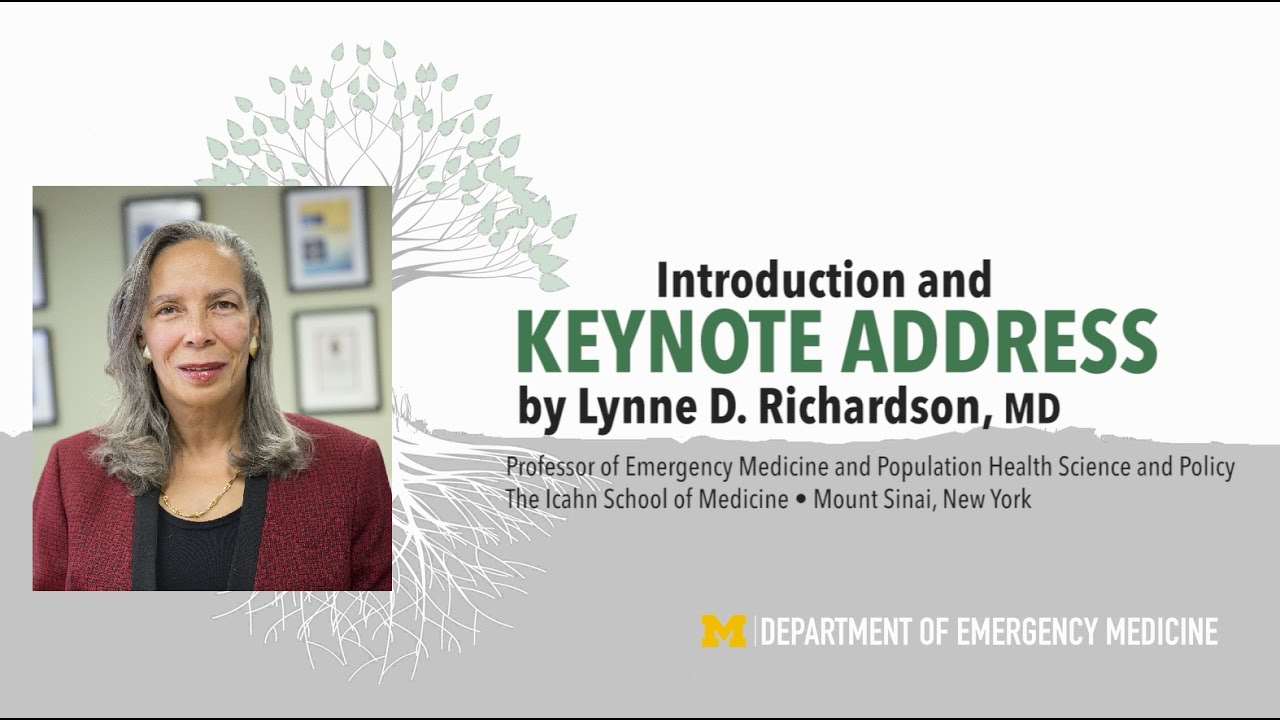 Introduction and
KEYNOTE ADDRESS
by Lynne D. Richardson, MD

Professor of Emergency Medicine and Population Health Science and Policy
The Icahn School of Medicine • Mount Sinai, New York

M | DEPARTMENT OF EMERGENCY MEDICINE